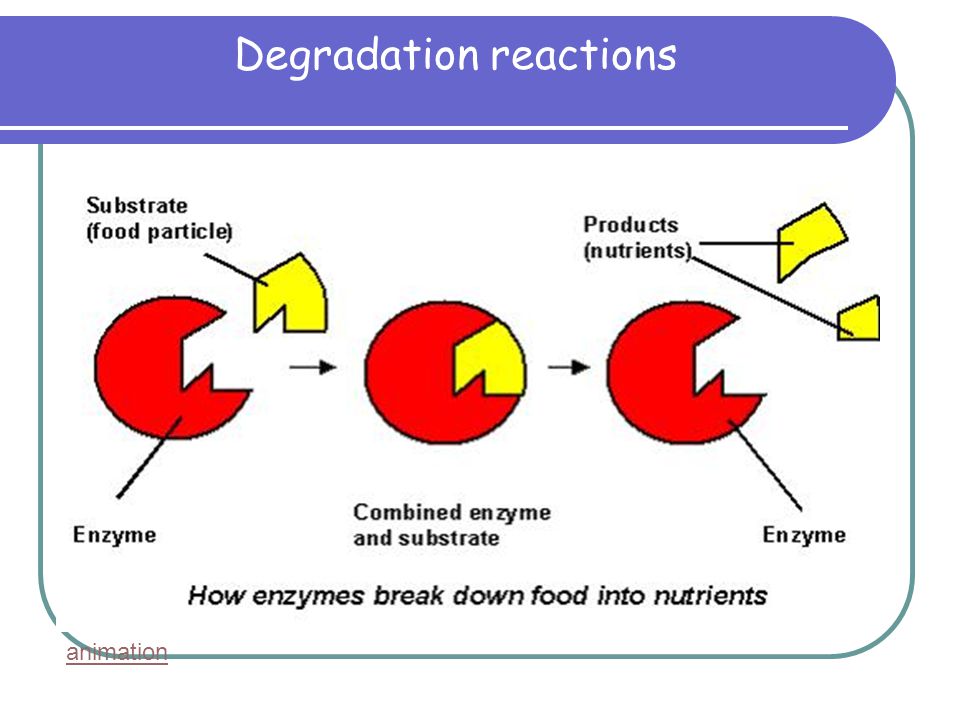 Degradation reactions

Substrate
(food particle)

Products
(nutrients)

Enzyme

Combined enzyme
and substrate

Enzyme

How enzymes break down food into nutrients

animation